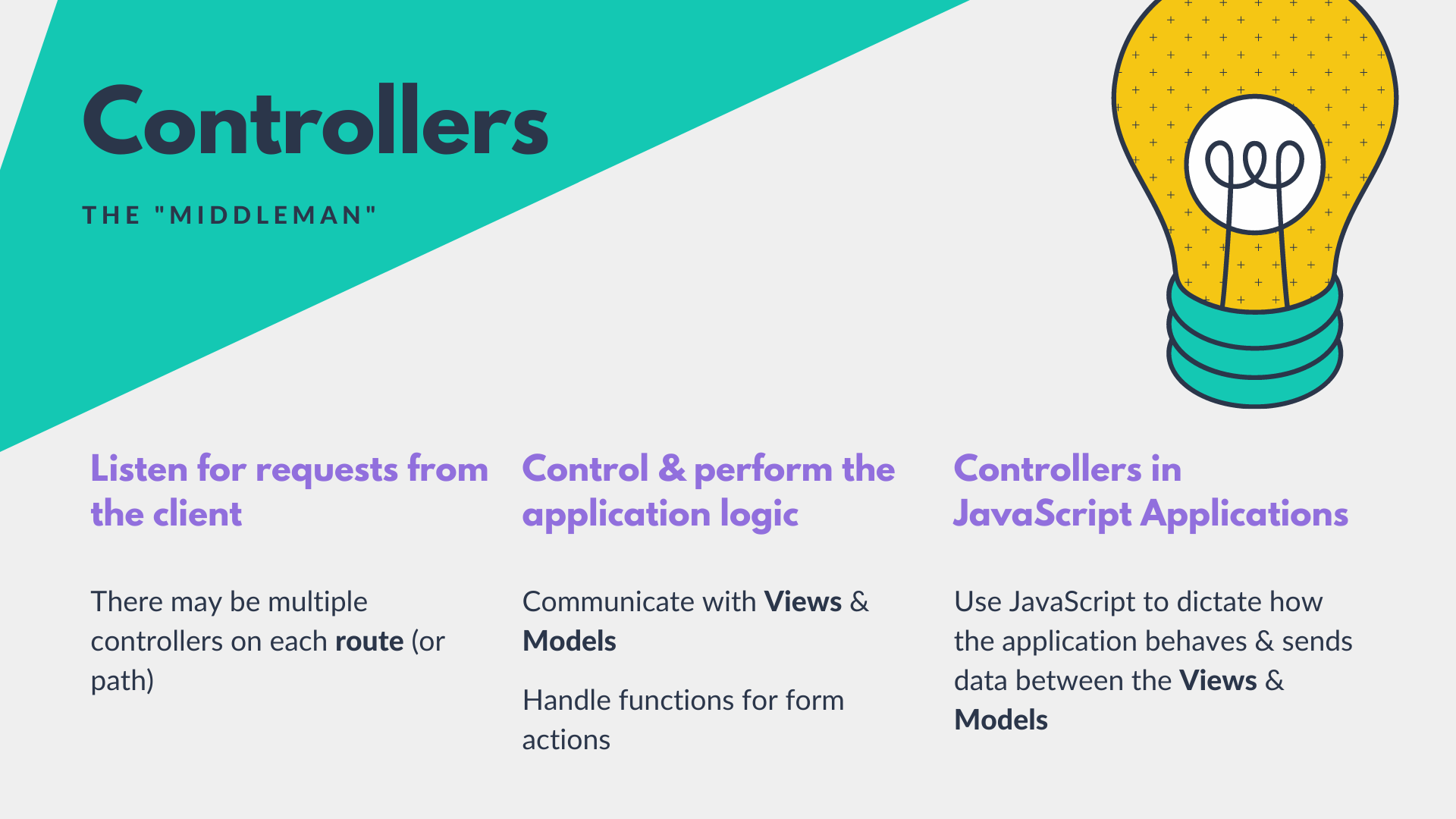 Controllers

THE "MIDDLEMAN"

Listen for requests from the client

There may be multiple controllers on each route (or path)

Control & perform the application logic

Communicate with Views & Models

Handle functions for form actions

Controllers in JavaScript Applications

Use JavaScript to dictate how the application behaves & sends data between the Views & Models